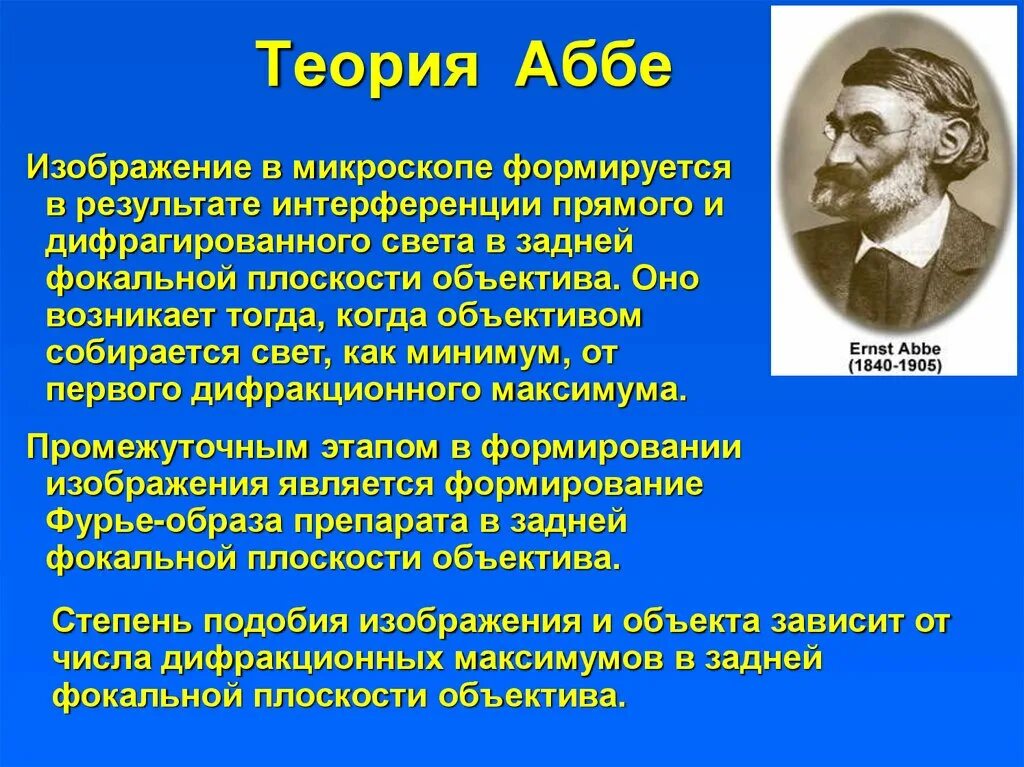 Теория Аббе

Ernst Abbe
(1840-1905)

Изображение в микроскопе формируется в результате интерференции прямого и дифрагированного света в задней фокальной плоскости объектива. Оно возникает тогда, когда объективом собирается свет, как минимум, от первого дифракционного максимума.

Промежуточным этапом в формировании изображения является формирование Фурье-образа препарата в задней фокальной плоскости объектива.

Степень подобия изображения и объекта зависит от числа дифракционных максимумов в задней фокальной плоскости объектива.